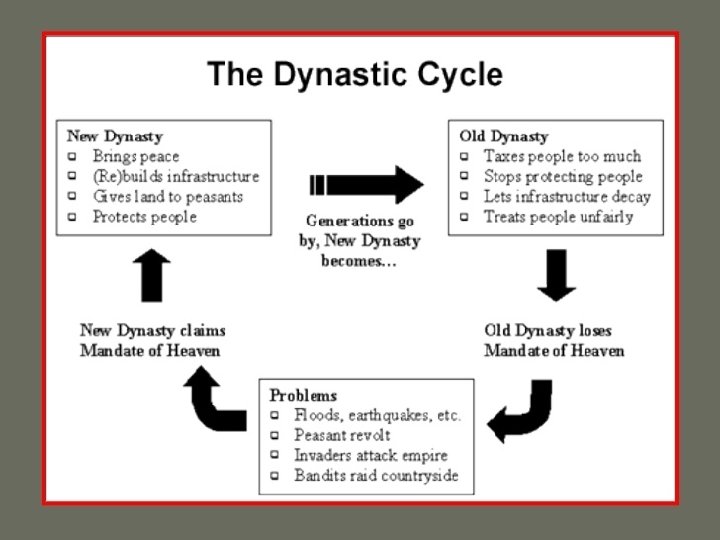 The Dynastic Cycle

New Dynasty
- Brings peace
- (Re)builds infrastructure
- Gives land to peasants
- Protects people

Generations go by, New Dynasty becomes...

Old Dynasty
- Taxes people too much
- Stops protecting people
- Lets infrastructure decay
- Treats people unfairly

Old Dynasty loses Mandate of Heaven

Problems
- Floods, earthquakes, etc.
- Peasant revolt
- Invaders attack empire
- Bandits raid countryside

New Dynasty claims Mandate of Heaven